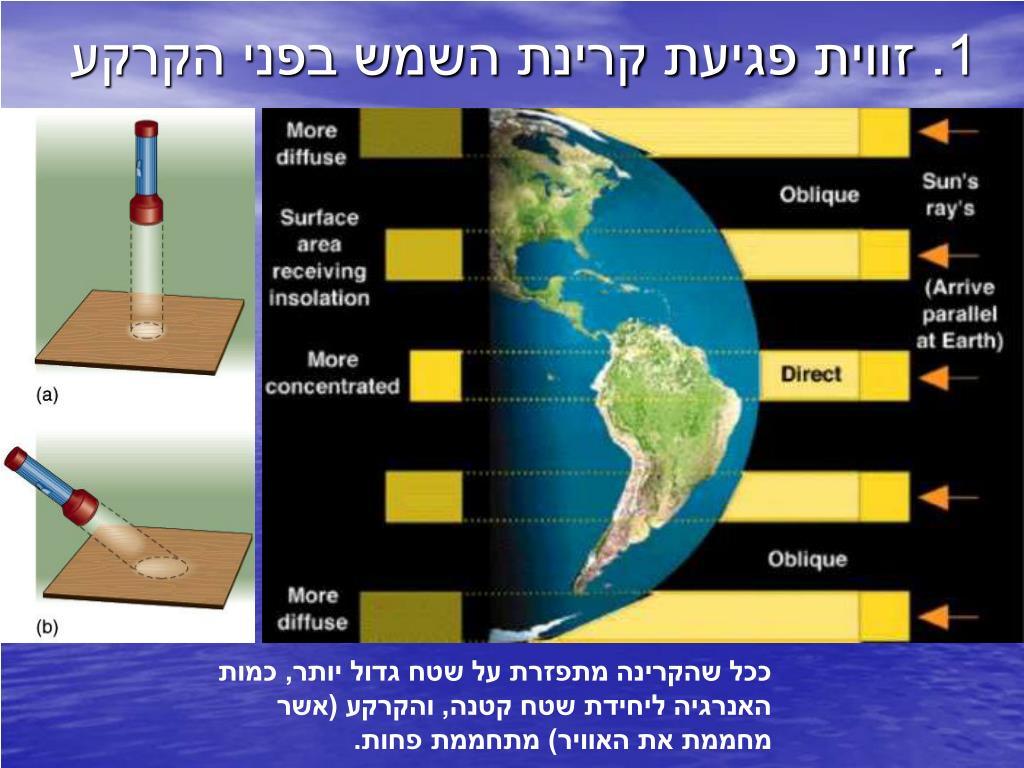 1. זווית פגיעת קרינת השמש בפני הקרקע

(a)

(b)

More diffuse

Surface area receiving insolation

More concentrated

More diffuse

Oblique

Direct

Oblique

Sun's ray's

(Arrive parallel at Earth)

ככל שהקרינה מתפזרת על שטח גדול יותר, כמות האנרגיה ליחידת שטח קטנה, והקרקע (אשר מחממת את האוויר) מתחממת פחות.